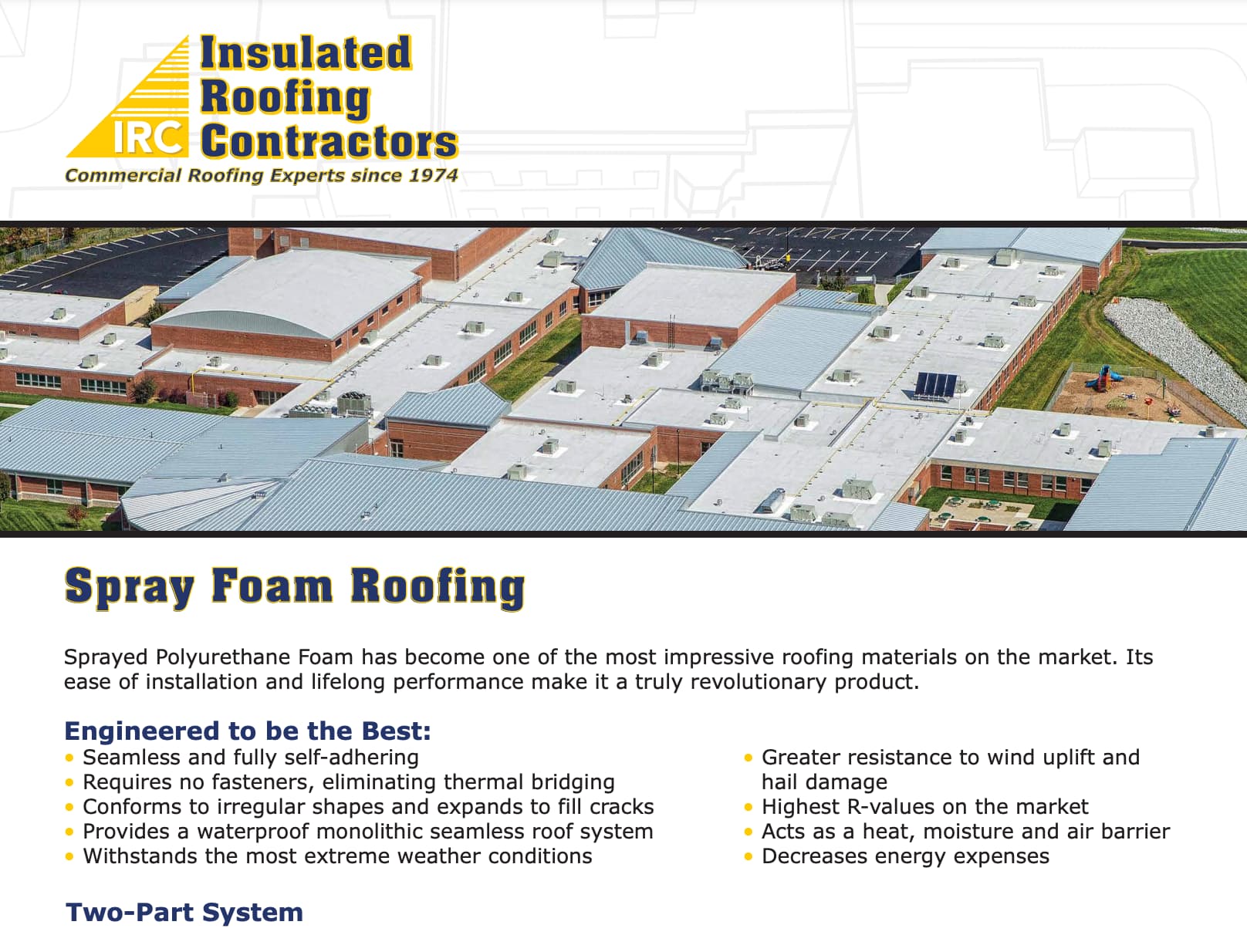 IRC Insulated Roofing Contractors
Commercial Roofing Experts since 1974

Spray Foam Roofing

Sprayed Polyurethane Foam has become one of the most impressive roofing materials on the market. Its ease of installation and lifelong performance make it a truly revolutionary product.

Engineered to be the Best:
• Seamless and fully self-adhering
• Requires no fasteners, eliminating thermal bridging
• Conforms to irregular shapes and expands to fill cracks
• Provides a waterproof monolithic seamless roof system
• Withstands the most extreme weather conditions

• Greater resistance to wind uplift and hail damage
• Highest R-values on the market
• Acts as a heat, moisture and air barrier
• Decreases energy expenses

Two-Part System